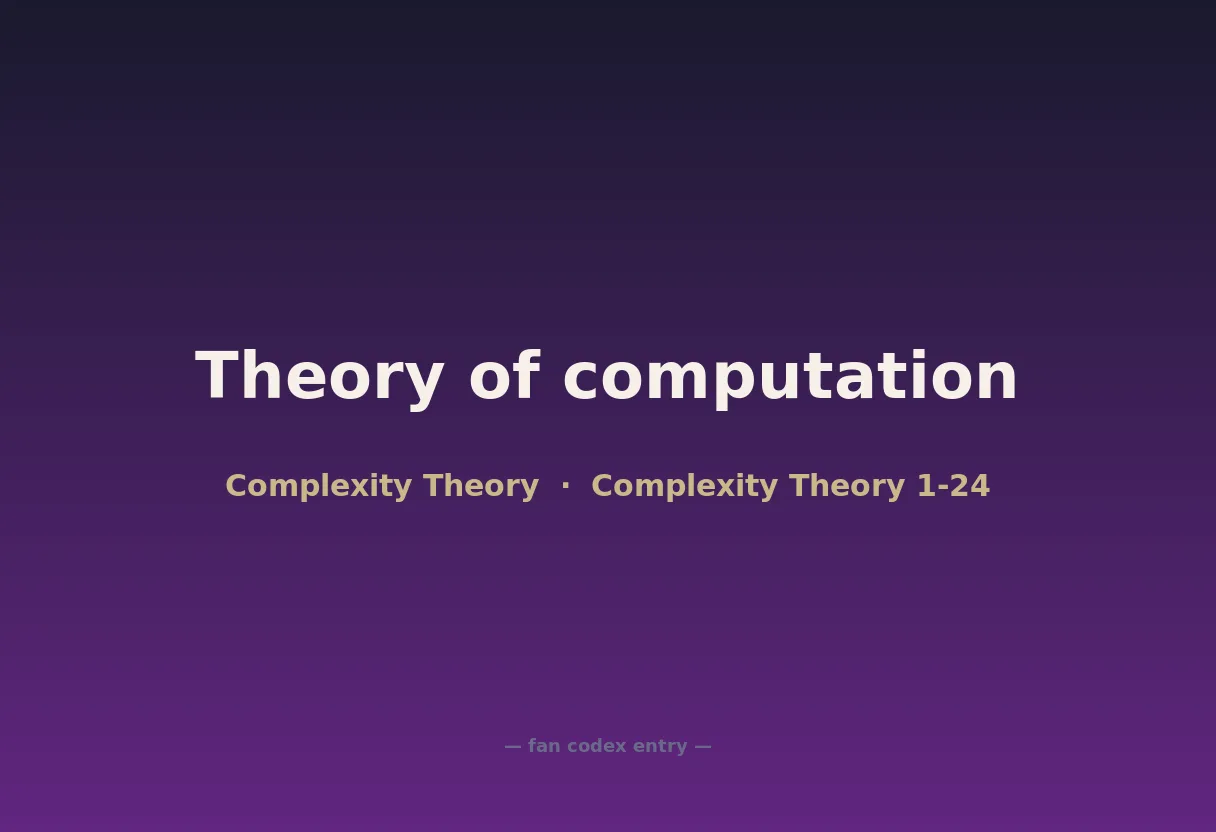 Theory of computation

Complexity Theory · Complexity Theory 1-24

— fan codex entry —